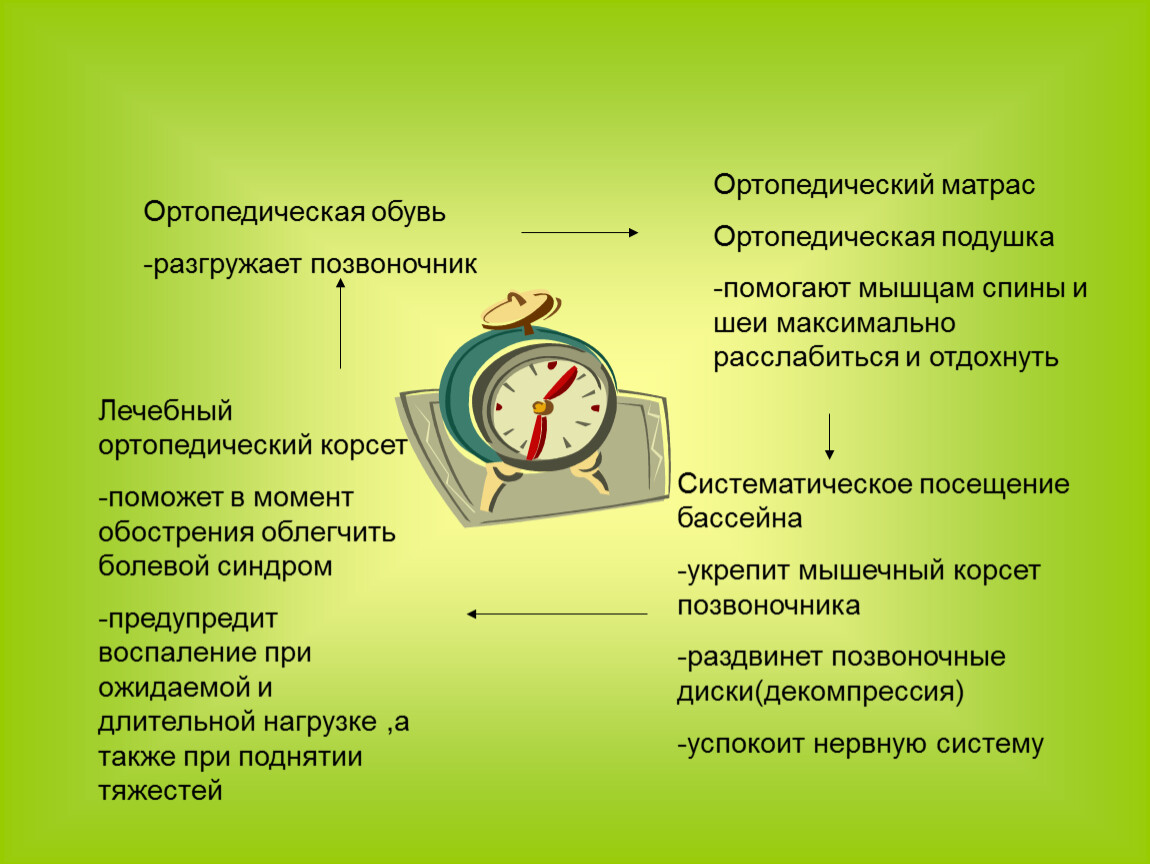 Ортопедическая обувь

-разгружает позвоночник

Ортопедический матрас

Ортопедическая подушка

-помогают мышцам спины и шеи максимально расслабиться и отдохнуть

Систематическое посещение бассейна

-укрепит мышечный корсет позвоночника

-раздвинет позвоночные диски(декомпрессия)

-успокоит нервную систему

Лечебный ортопедический корсет

-поможет в момент обострения облегчить болевой синдром

-предупредит воспаление при ожидаемой и длительной нагрузке ,а также при поднятии тяжестей